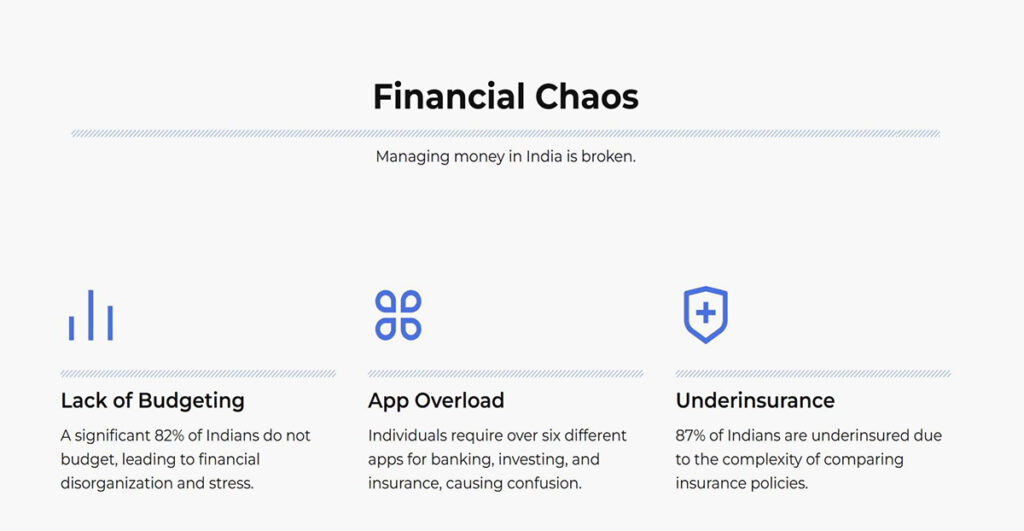 Financial Chaos

Managing money in India is broken.

Lack of Budgeting

A significant 82% of Indians do not budget, leading to financial disorganization and stress.

App Overload

Individuals require over six different apps for banking, investing, and insurance, causing confusion.

Underinsurance

87% of Indians are underinsured due to the complexity of comparing insurance policies.